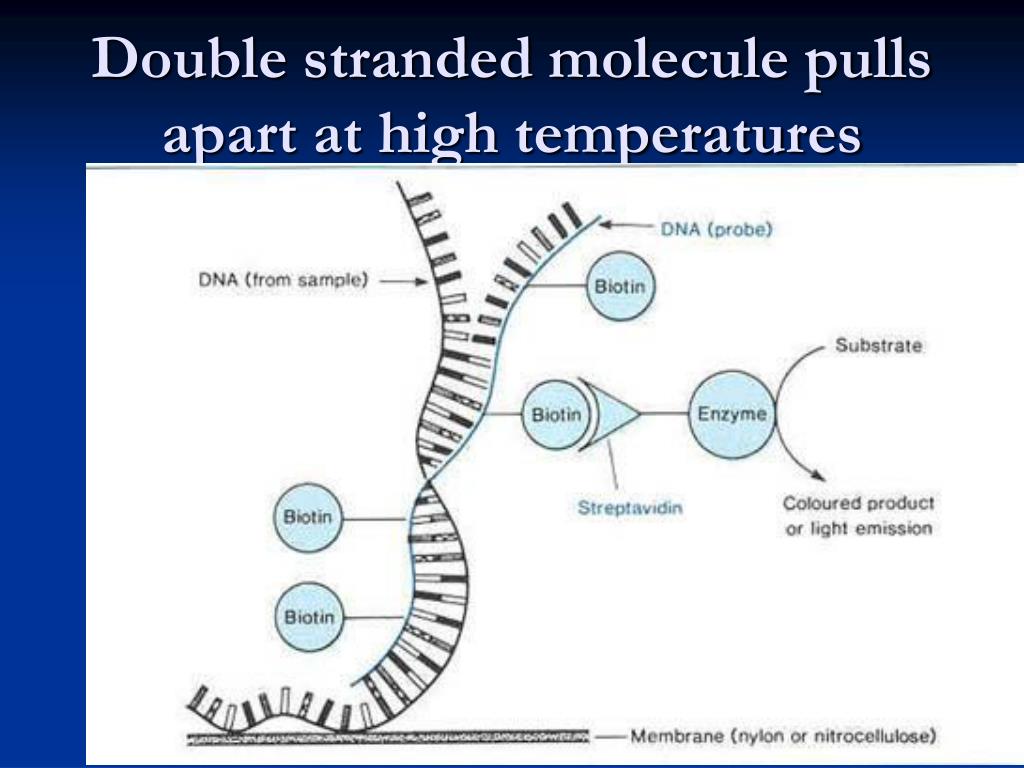 Double stranded molecule pulls apart at high temperatures

DNA (probe)

DNA (from sample)

Biotin

Substrate

Biotin

Enzyme

Streptavidin

Coloured product or light emission

Biotin

Biotin

Membrane (nylon or nitrocellulose)